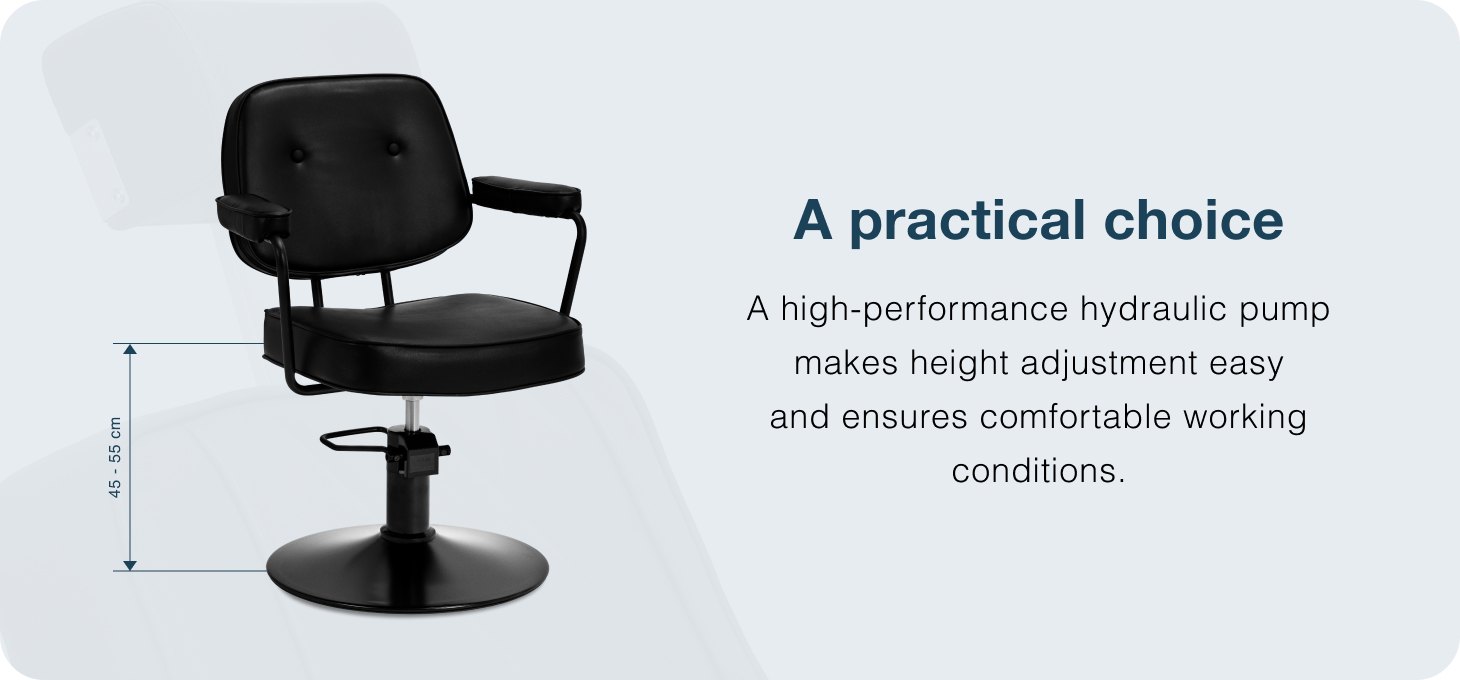 45 - 55 cm

A practical choice

A high-performance hydraulic pump makes height adjustment easy and ensures comfortable working conditions.